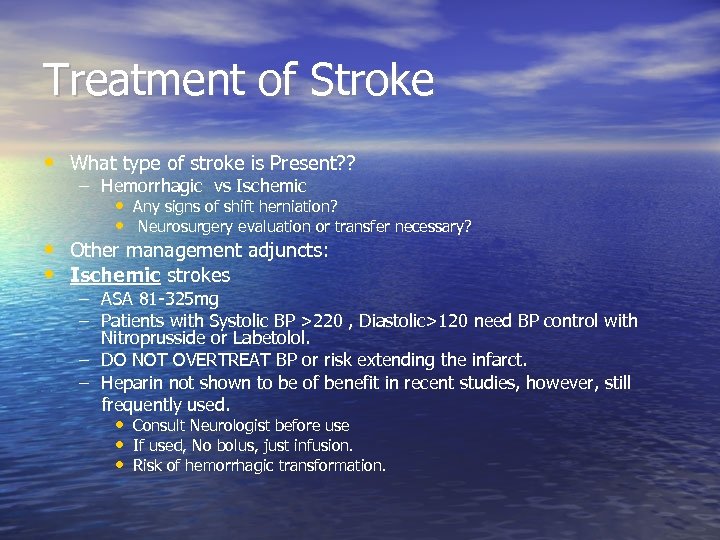 Treatment of Stroke

• What type of stroke is Present??
– Hemorrhagic vs Ischemic
• Any signs of shift herniation?
• Neurosurgery evaluation or transfer necessary?
• Other management adjuncts:
• Ischemic strokes
– ASA 81-325mg
– Patients with Systolic BP >220 , Diastolic>120 need BP control with Nitroprusside or Labetolol.
– DO NOT OVERTREAT BP or risk extending the infarct.
– Heparin not shown to be of benefit in recent studies, however, still frequently used.
• Consult Neurologist before use
• If used, No bolus, just infusion.
• Risk of hemorrhagic transformation.